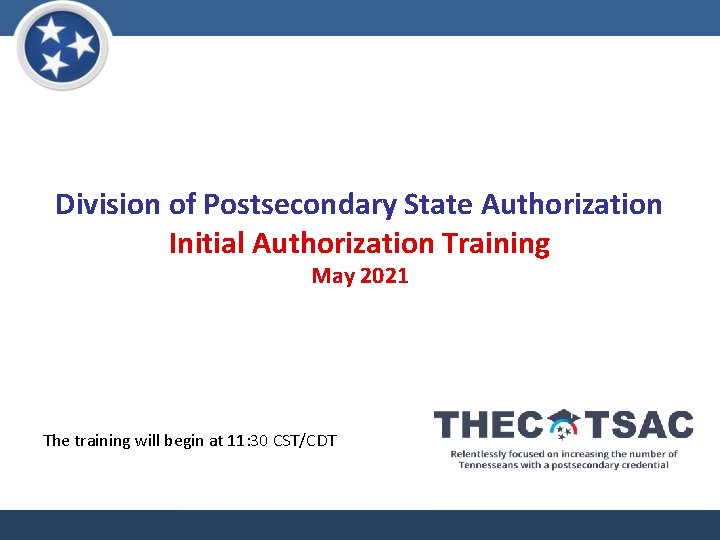 Division of Postsecondary State Authorization
Initial Authorization Training
May 2021

The training will begin at 11:30 CST/CDT

THEC TSAC
Relentlessly focused on increasing the number of Tennesseans with a postsecondary credential